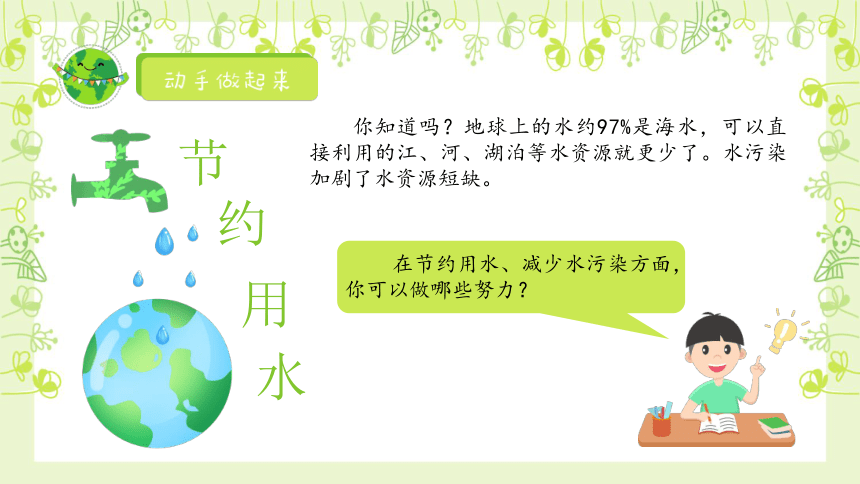 动手做起来

节约用水

你知道吗？地球上的水约97%是海水，可以直接利用的江、河、湖泊等水资源就更少了。水污染加剧了水资源短缺。

在节约用水、减少水污染方面，你可以做哪些努力？